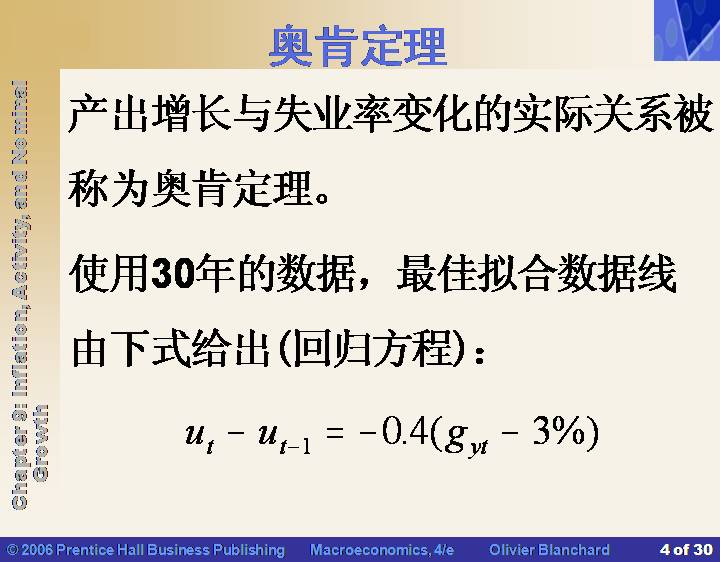 奥肯定理

Chapter 9: Inflation, Activity, and Nominal Growth

产出增长与失业率变化的实际关系被称为奥肯定理。

使用30年的数据，最佳拟合数据线由下式给出(回归方程)：

$u_t - u_{t-1} = -0.4(g_{yt} - 3\%)$

© 2006 Prentice Hall Business Publishing Macroeconomics, 4/e Olivier Blanchard 4 of 30